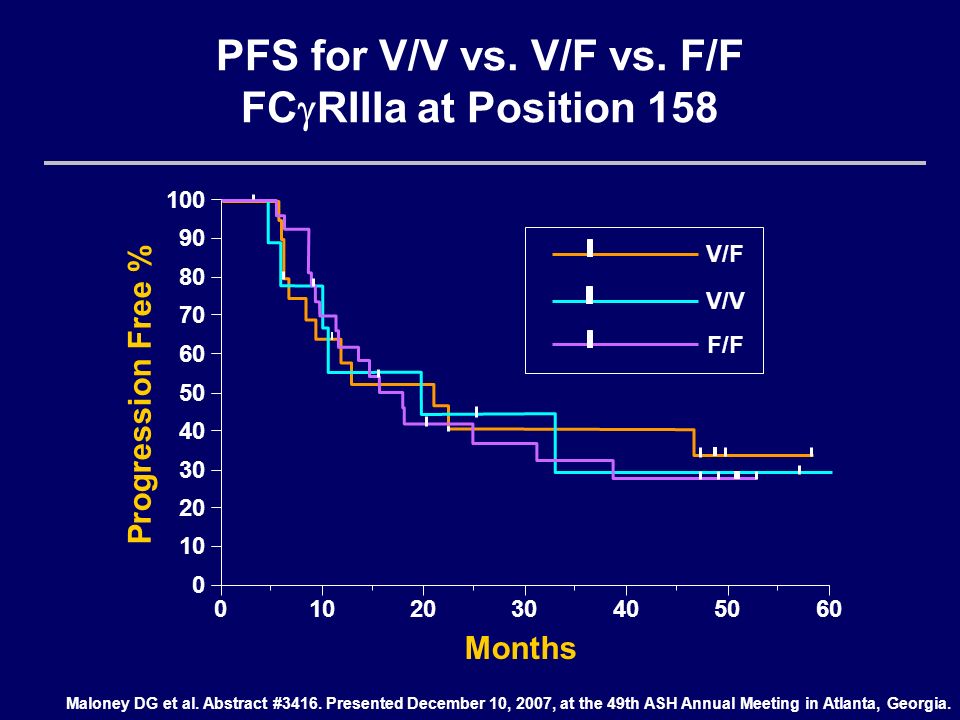 PFS for V/V vs. V/F vs. F/F
FC$\gamma$RIIIa at Position 158

Progression Free %

100
90
80
70
60
50
40
30
20
10
0

V/F
V/V
F/F

0 10 20 30 40 50 60

Months

Maloney DG et al. Abstract #3416. Presented December 10, 2007, at the 49th ASH Annual Meeting in Atlanta, Georgia.